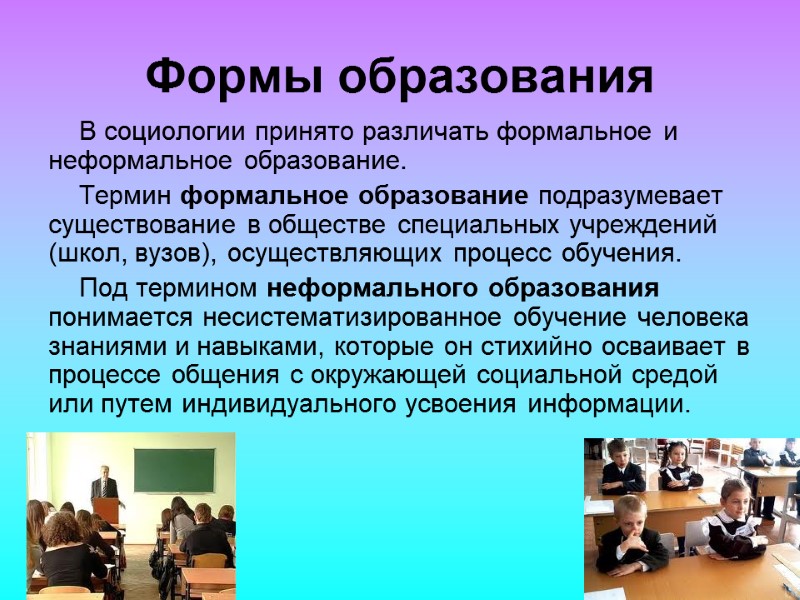 Формы образования

В социологии принято различать формальное и неформальное образование.

Термин формальное образование подразумевает существование в обществе специальных учреждений (школ, вузов), осуществляющих процесс обучения.

Под термином неформального образования понимается несистематизированное обучение человека знаниями и навыками, которые он стихийно осваивает в процессе общения с окружающей социальной средой или путем индивидуального усвоения информации.